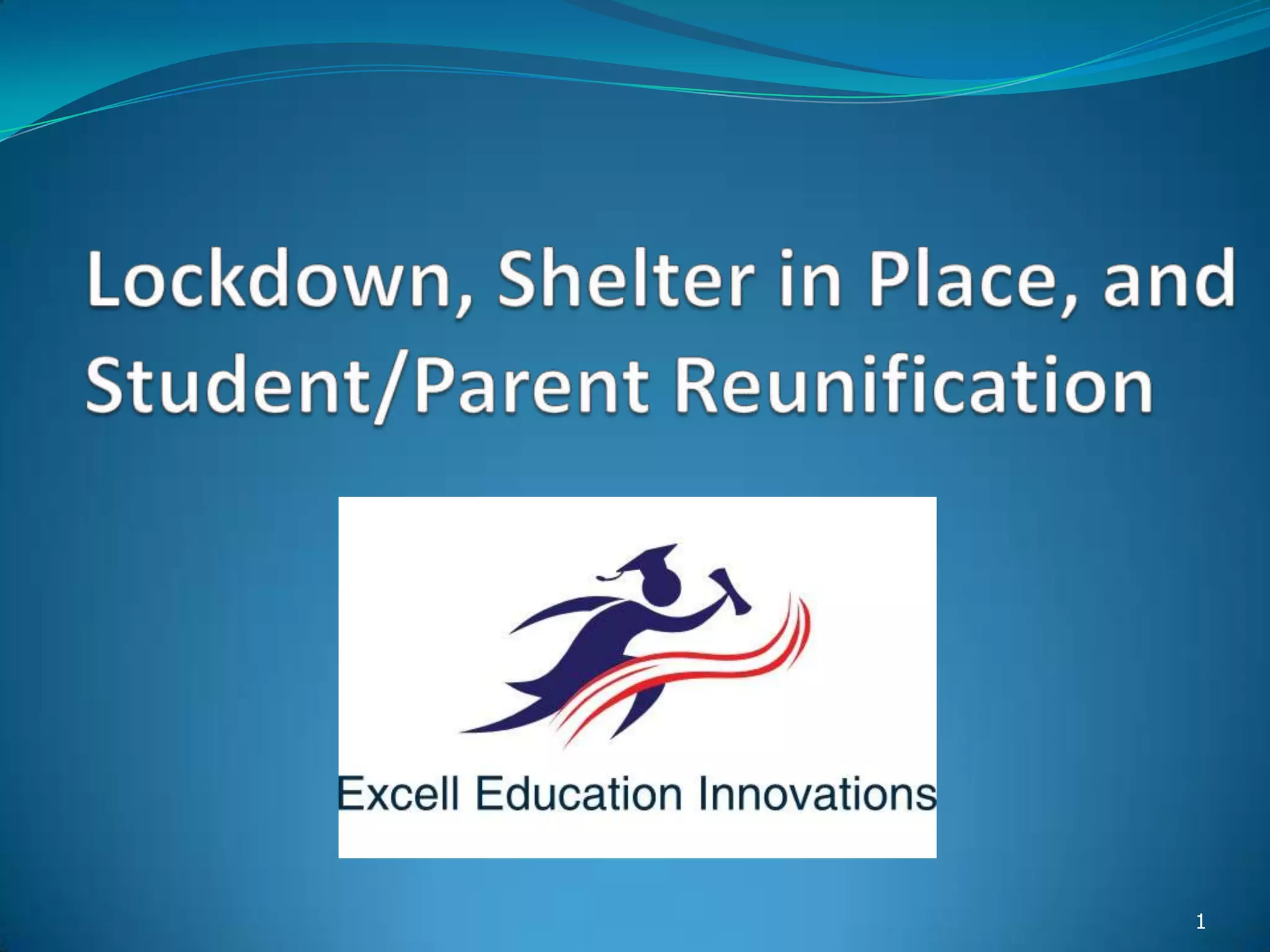 Lockdown, Shelter in Place, and Student/Parent Reunification

Excell Education Innovations

1